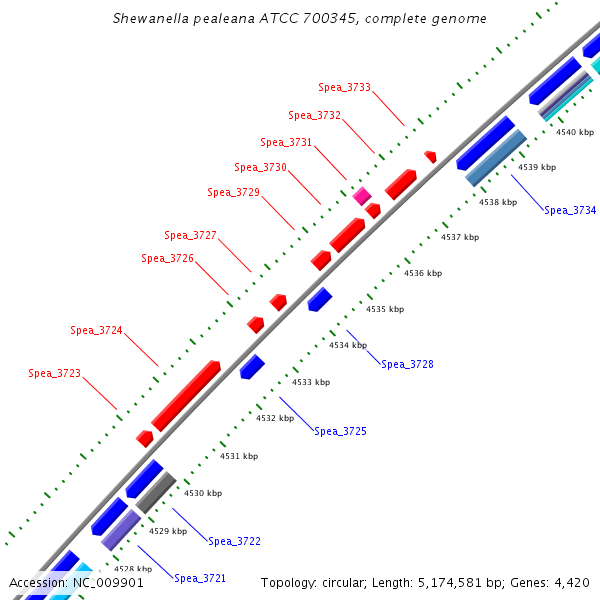 Shewanella pealeana ATCC 700345, complete genome

Spea_3733
Spea_3732
Spea_3731
Spea_3730
Spea_3729
Spea_3727
Spea_3726
Spea_3724
Spea_3723

4540 kbp
4539 kbp
4538 kbp
Spea_3734
4537 kbp
4536 kbp
4535 kbp
4534 kbp
Spea_3728
4533 kbp
4532 kbp
Spea_3725
4531 kbp
4530 kbp
4529 kbp
Spea_3722
4528 kbp
Spea_3721

Accession: NC_009901
Topology: circular; Length: 5,174,581 bp; Genes: 4,420